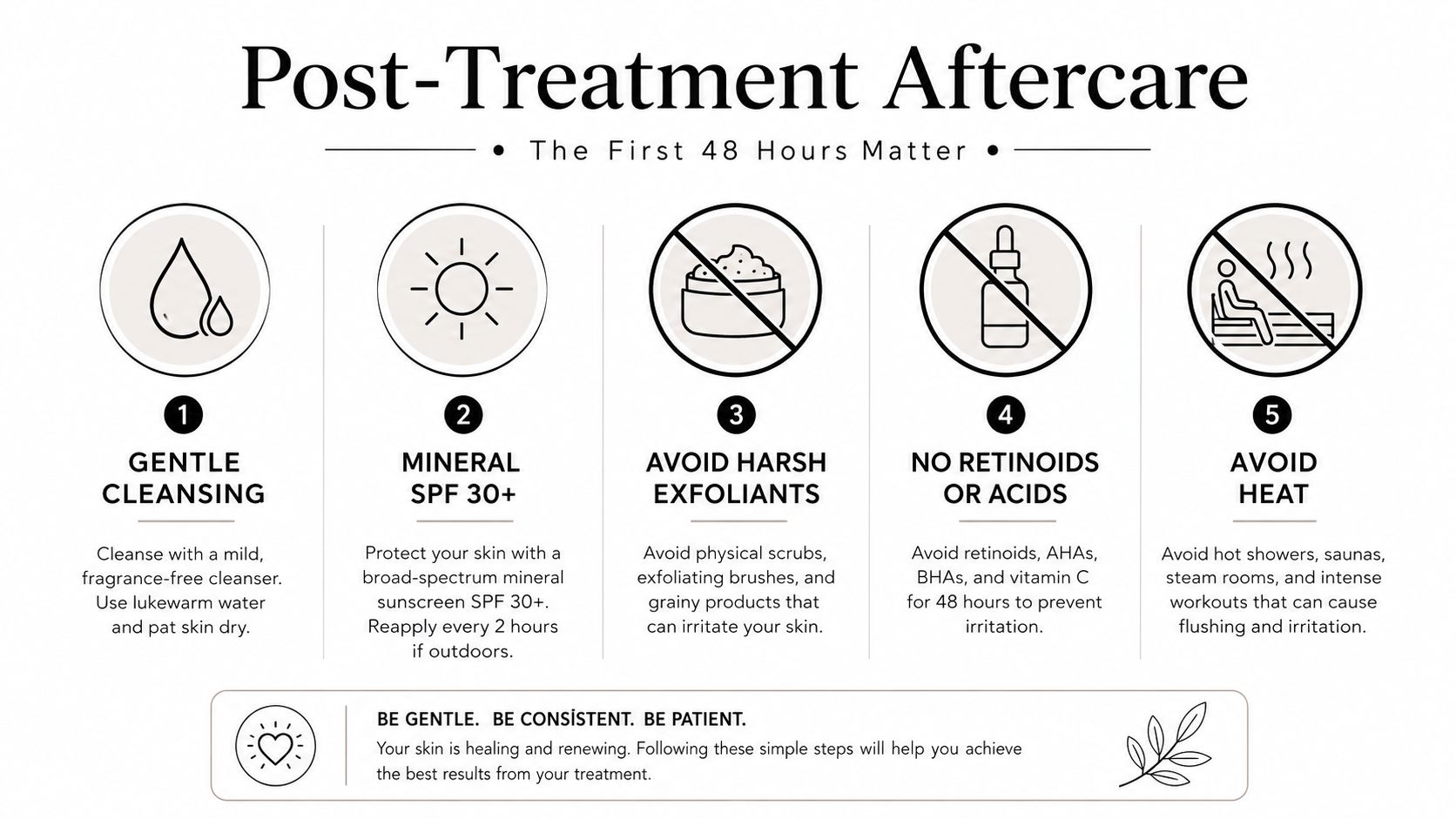 Post-Treatment Aftercare

• The First 48 Hours Matter •

1
GENTLE CLEANSING
Cleanse with a mild, fragrance-free cleanser. Use lukewarm water and pat skin dry.

2
MINERAL SPF 30+
Protect your skin with a broad-spectrum mineral sunscreen SPF 30+. Reapply every 2 hours if outdoors.

3
AVOID HARSH EXFOLIANTS
Avoid physical scrubs, exfoliating brushes, and grainy products that can irritate your skin.

4
NO RETINOIDS OR ACIDS
Avoid retinoids, AHAs, BHAs, and vitamin C for 48 hours to prevent irritation.

5
AVOID HEAT
Avoid hot showers, saunas, steam rooms, and intense workouts that can cause flushing and irritation.

BE GENTLE. BE CONSİSTENT. BE PATIENT.
Your skin is healing and renewing. Following these simple steps will help you achieve the best results from your treatment.